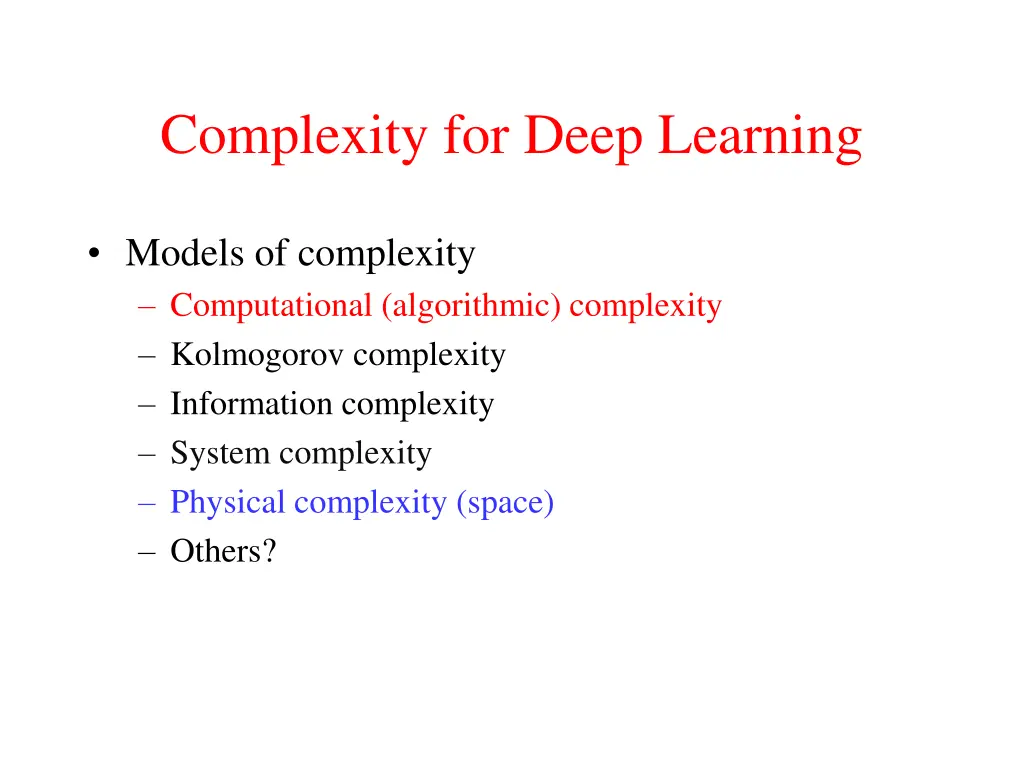 Complexity for Deep Learning

• Models of complexity
– Computational (algorithmic) complexity
– Kolmogorov complexity
– Information complexity
– System complexity
– Physical complexity (space)
– Others?